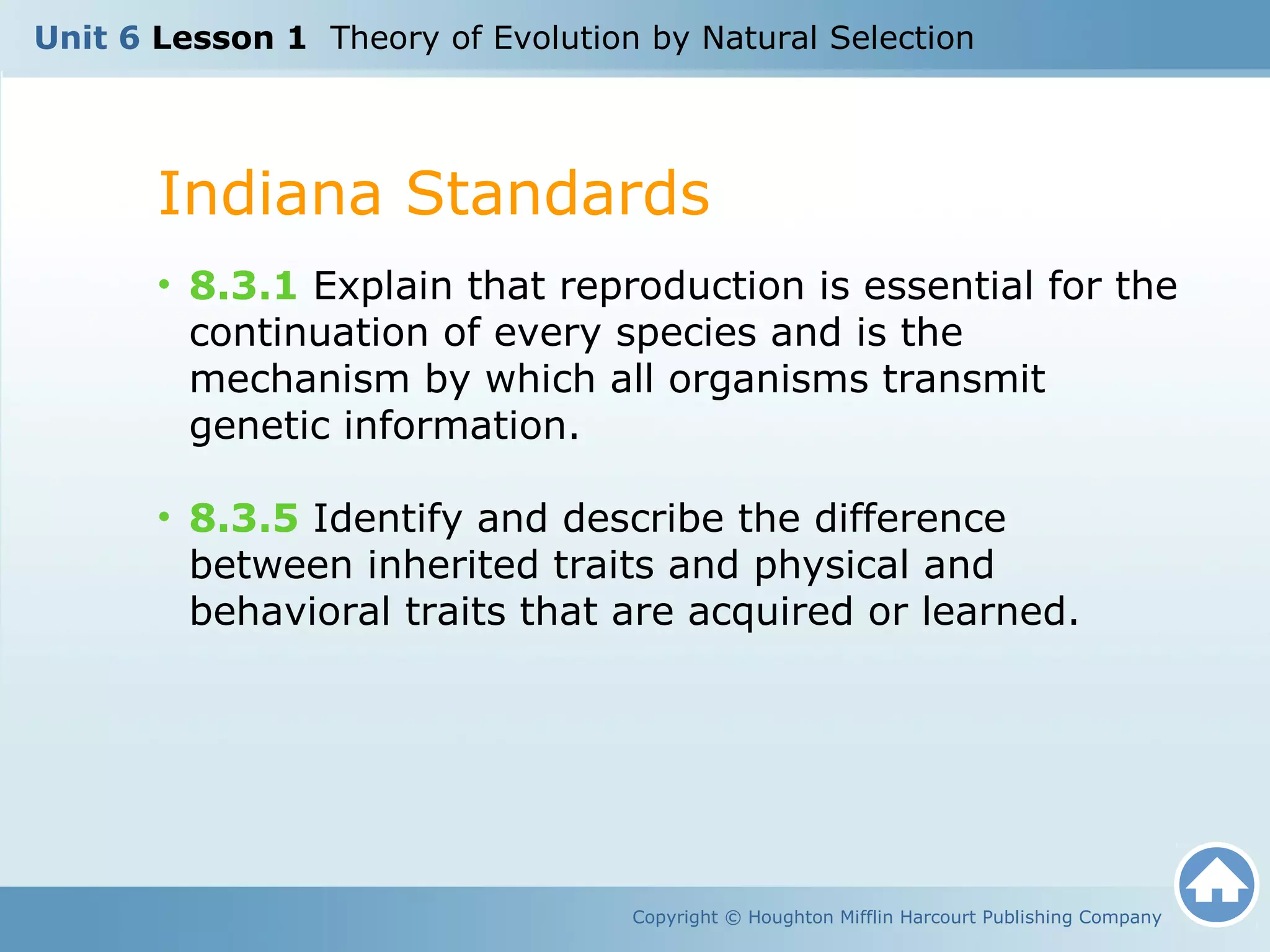 Unit 6 Lesson 1 Theory of Evolution by Natural Selection

Indiana Standards

• 8.3.1 Explain that reproduction is essential for the continuation of every species and is the mechanism by which all organisms transmit genetic information.

• 8.3.5 Identify and describe the difference between inherited traits and physical and behavioral traits that are acquired or learned.

Copyright © Houghton Mifflin Harcourt Publishing Company